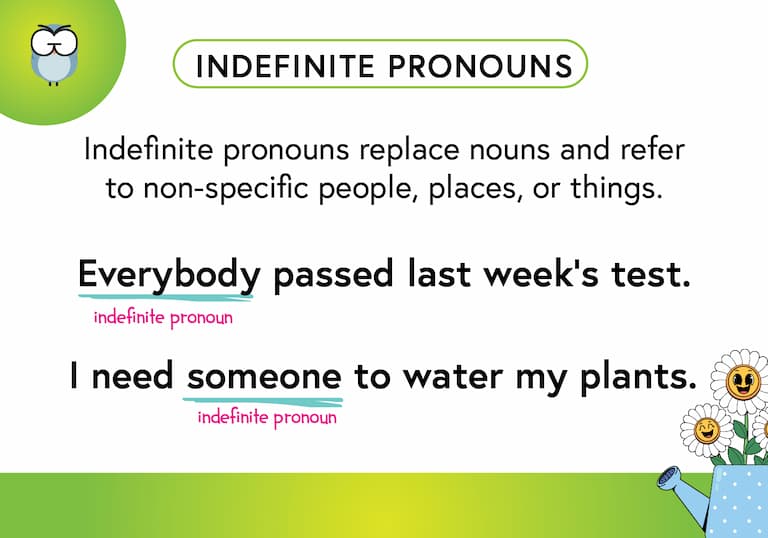 INDEFINITE PRONOUNS

Indefinite pronouns replace nouns and refer to non-specific people, places, or things.

Everybody passed last week's test.
indefinite pronoun

I need someone to water my plants.
indefinite pronoun